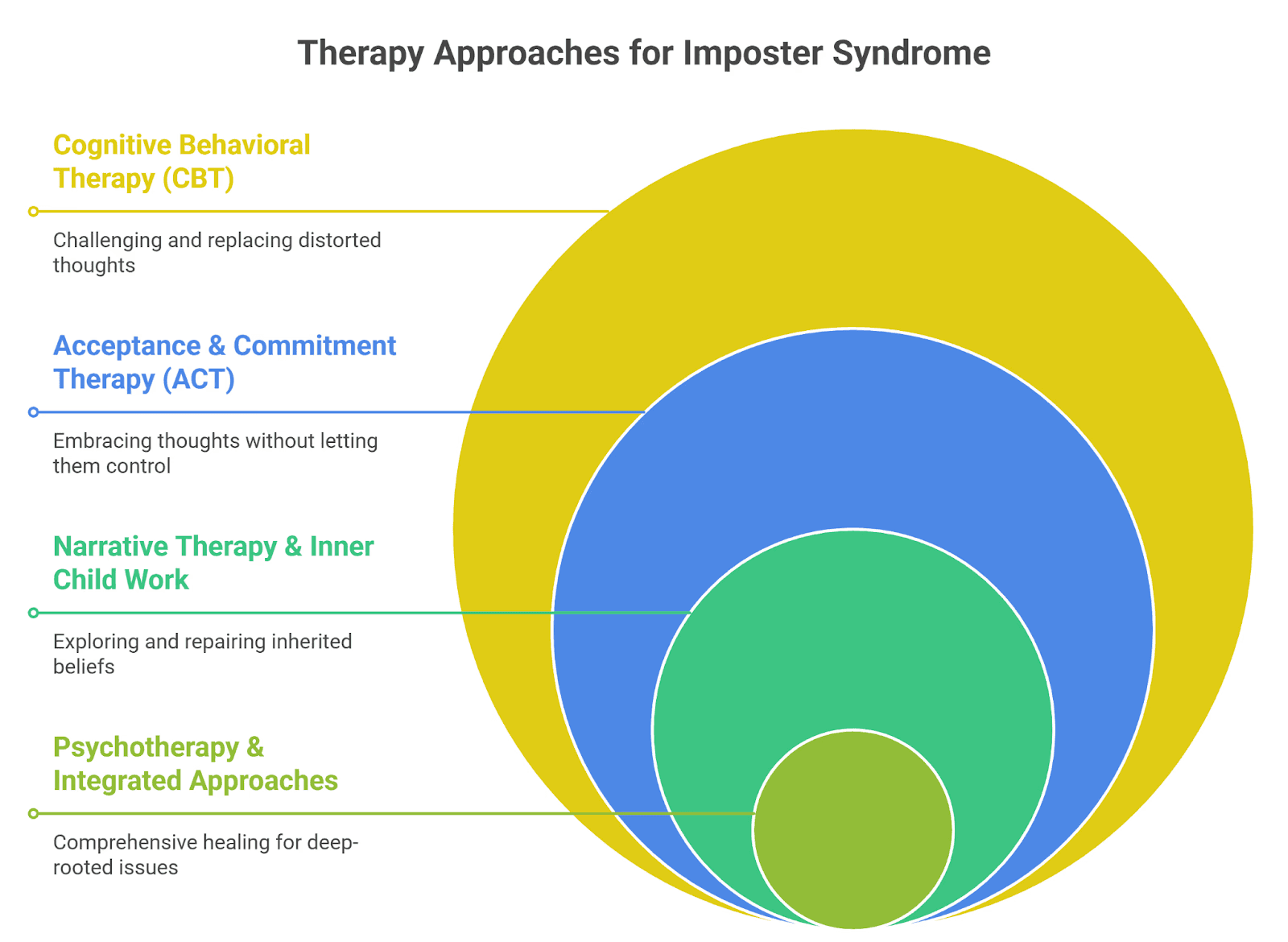 Therapy Approaches for Imposter Syndrome

Cognitive Behavioral Therapy (CBT)

Challenging and replacing distorted thoughts

Acceptance & Commitment Therapy (ACT)

Embracing thoughts without letting them control

Narrative Therapy & Inner Child Work

Exploring and repairing inherited beliefs

Psychotherapy & Integrated Approaches

Comprehensive healing for deep-rooted issues